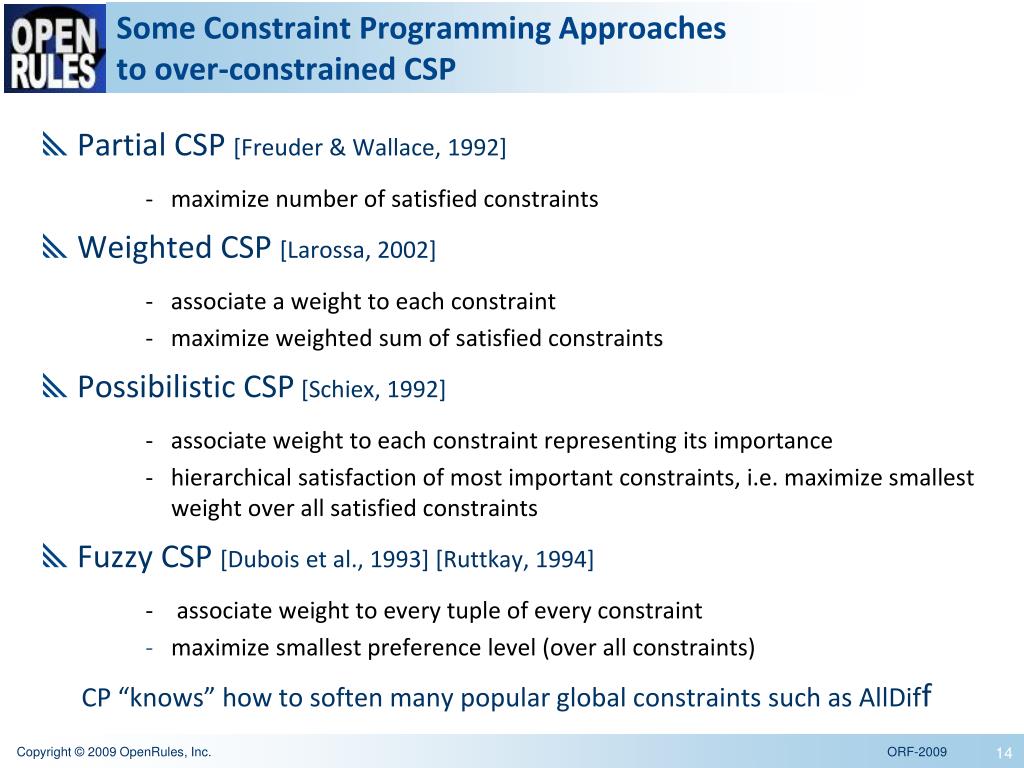 OPEN RULES

Some Constraint Programming Approaches to over-constrained CSP

Partial CSP [Freuder & Wallace, 1992]

- maximize number of satisfied constraints

Weighted CSP [Larossa, 2002]

- associate a weight to each constraint
- maximize weighted sum of satisfied constraints

Possibilistic CSP [Schiex, 1992]

- associate weight to each constraint representing its importance
- hierarchical satisfaction of most important constraints, i.e. maximize smallest weight over all satisfied constraints

Fuzzy CSP [Dubois et al., 1993] [Ruttkay, 1994]

- associate weight to every tuple of every constraint
- maximize smallest preference level (over all constraints)

CP “knows” how to soften many popular global constraints such as AllDiff

Copyright © 2009 OpenRules, Inc.

ORF-2009

14